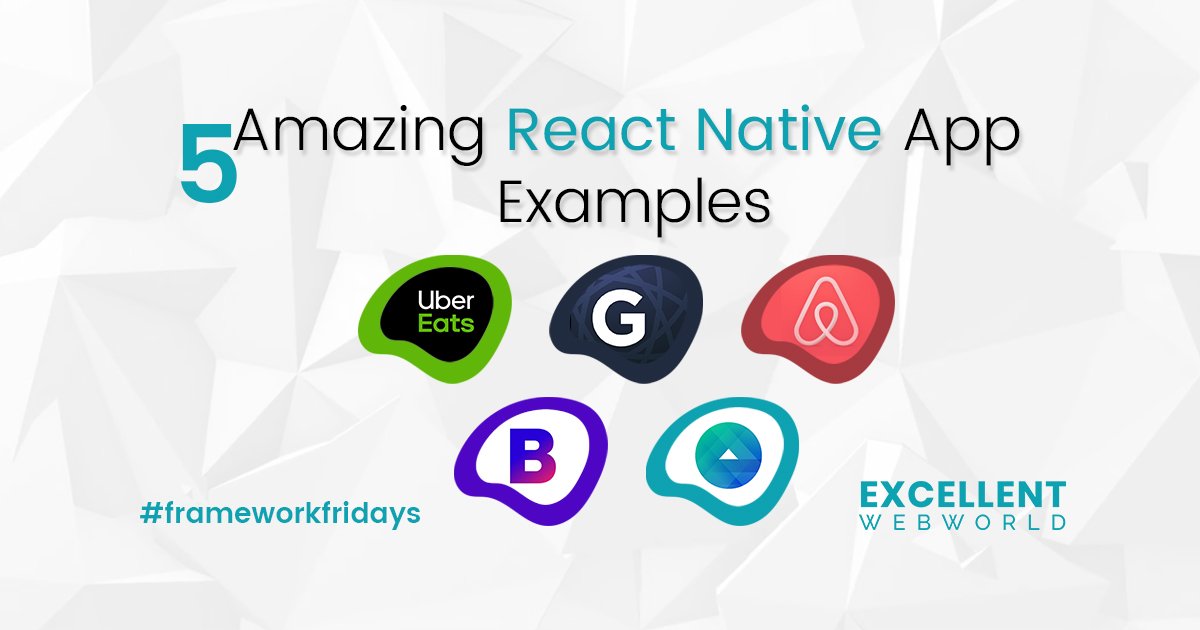 5 Amazing React Native App Examples

Uber Eats

G

B

#frameworkfridays

EXCELLENT WEBWORLD